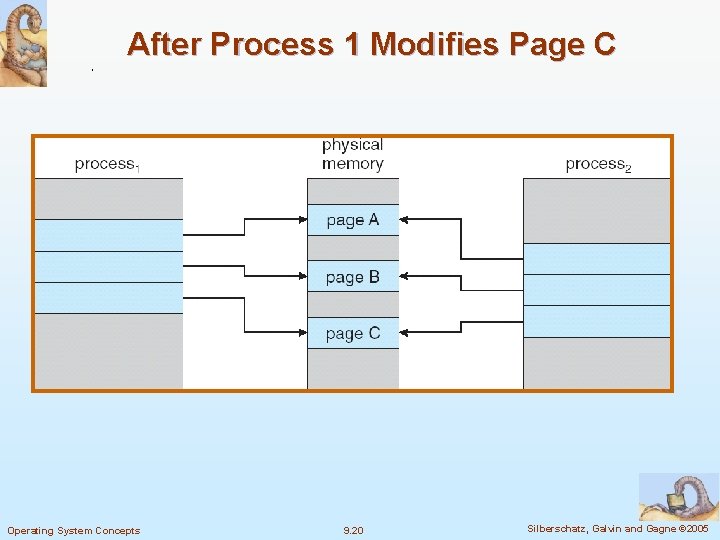 After Process 1 Modifies Page C

process$_1$

physical memory

process$_2$

page A

page B

page C

Operating System Concepts

9.20

Silberschatz, Galvin and Gagne ©2005